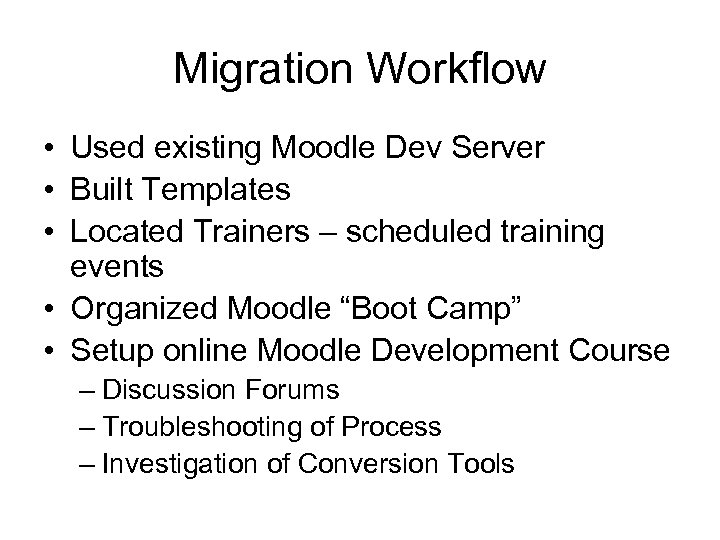 Migration Workflow

• Used existing Moodle Dev Server
• Built Templates
• Located Trainers – scheduled training events
• Organized Moodle “Boot Camp”
• Setup online Moodle Development Course
– Discussion Forums
– Troubleshooting of Process
– Investigation of Conversion Tools